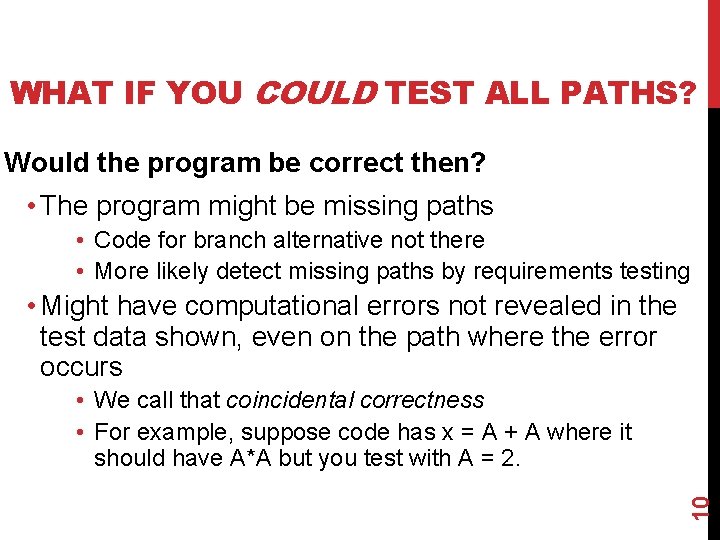 WHAT IF YOU COULD TEST ALL PATHS?

Would the program be correct then?

• The program might be missing paths
  • Code for branch alternative not there
  • More likely detect missing paths by requirements testing
• Might have computational errors not revealed in the test data shown, even on the path where the error occurs
  • We call that coincidental correctness
  • For example, suppose code has x = A + A where it should have A*A but you test with A = 2.

10